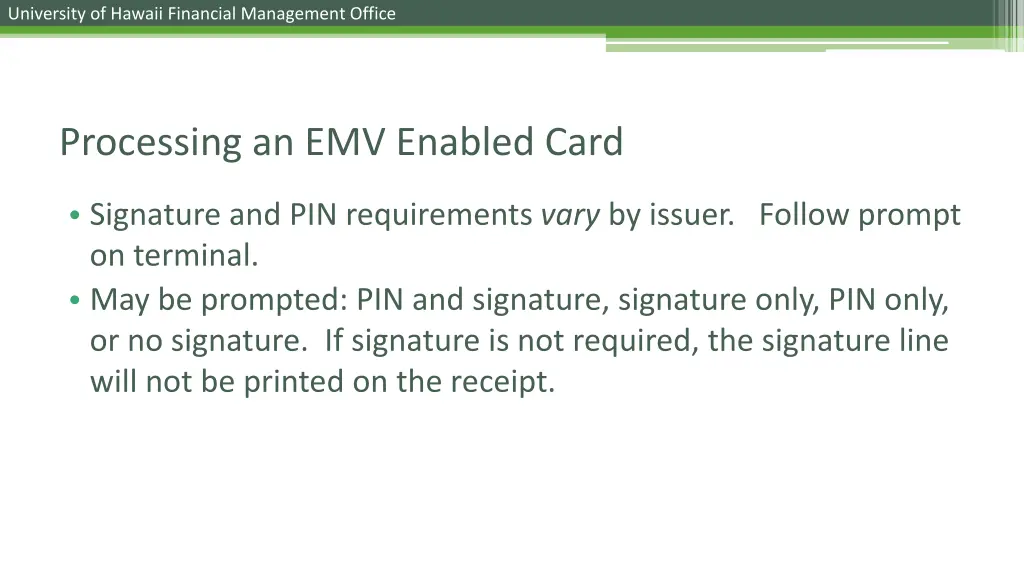 University of Hawaii Financial Management Office

Processing an EMV Enabled Card

• Signature and PIN requirements vary by issuer. Follow prompt on terminal.
• May be prompted: PIN and signature, signature only, PIN only, or no signature. If signature is not required, the signature line will not be printed on the receipt.